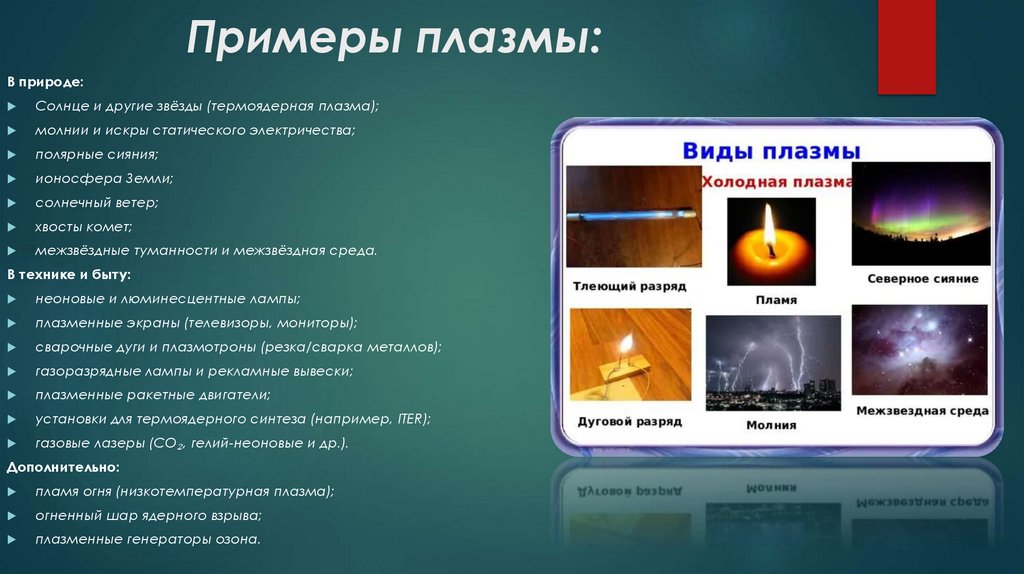 Примеры плазмы:

В природе:

Солнце и другие звёзды (термоядерная плазма);

молнии и искры статического электричества;

полярные сияния;

ионосфера Земли;

солнечный ветер;

хвосты комет;

межзвёздные туманности и межзвёздная среда.

В технике и быту:

неоновые и люминесцентные лампы;

плазменные экраны (телевизоры, мониторы);

сварочные дуги и плазмотроны (резка/сварка металлов);

газоразрядные лампы и рекламные вывески;

плазменные ракетные двигатели;

установки для термоядерного синтеза (например, ITER);

газовые лазеры ($CO_2$, гелий-неоновые и др.).

Дополнительно:

пламя огня (низкотемпературная плазма);

огненный шар ядерного взрыва;

плазменные генераторы озона.

Виды плазмы

Холодная плазма

Тлеющий разряд

Пламя

Северное сияние

Дуговой разряд

Молния

Межзвездная среда